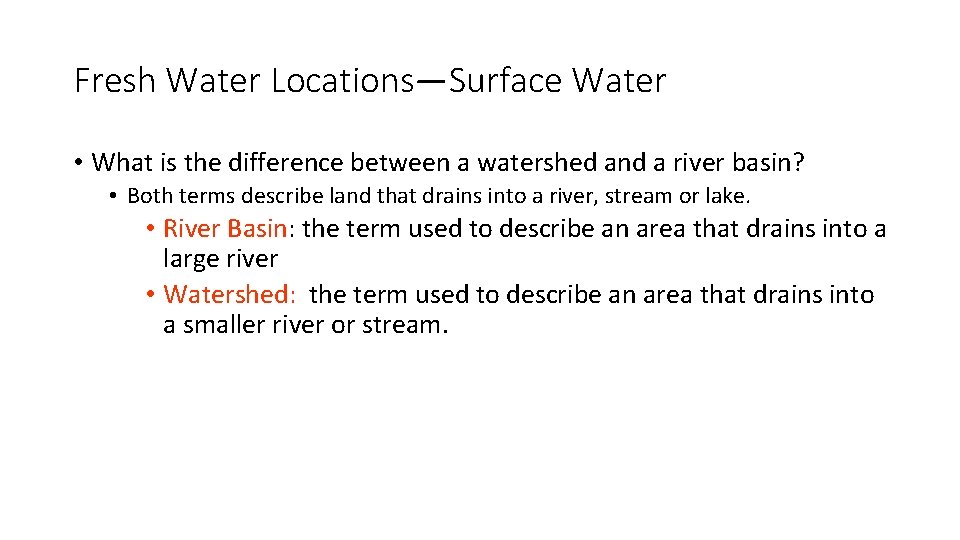 Fresh Water Locations—Surface Water

• What is the difference between a watershed and a river basin?

• Both terms describe land that drains into a river, stream or lake.

• River Basin: the term used to describe an area that drains into a large river

• Watershed: the term used to describe an area that drains into a smaller river or stream.